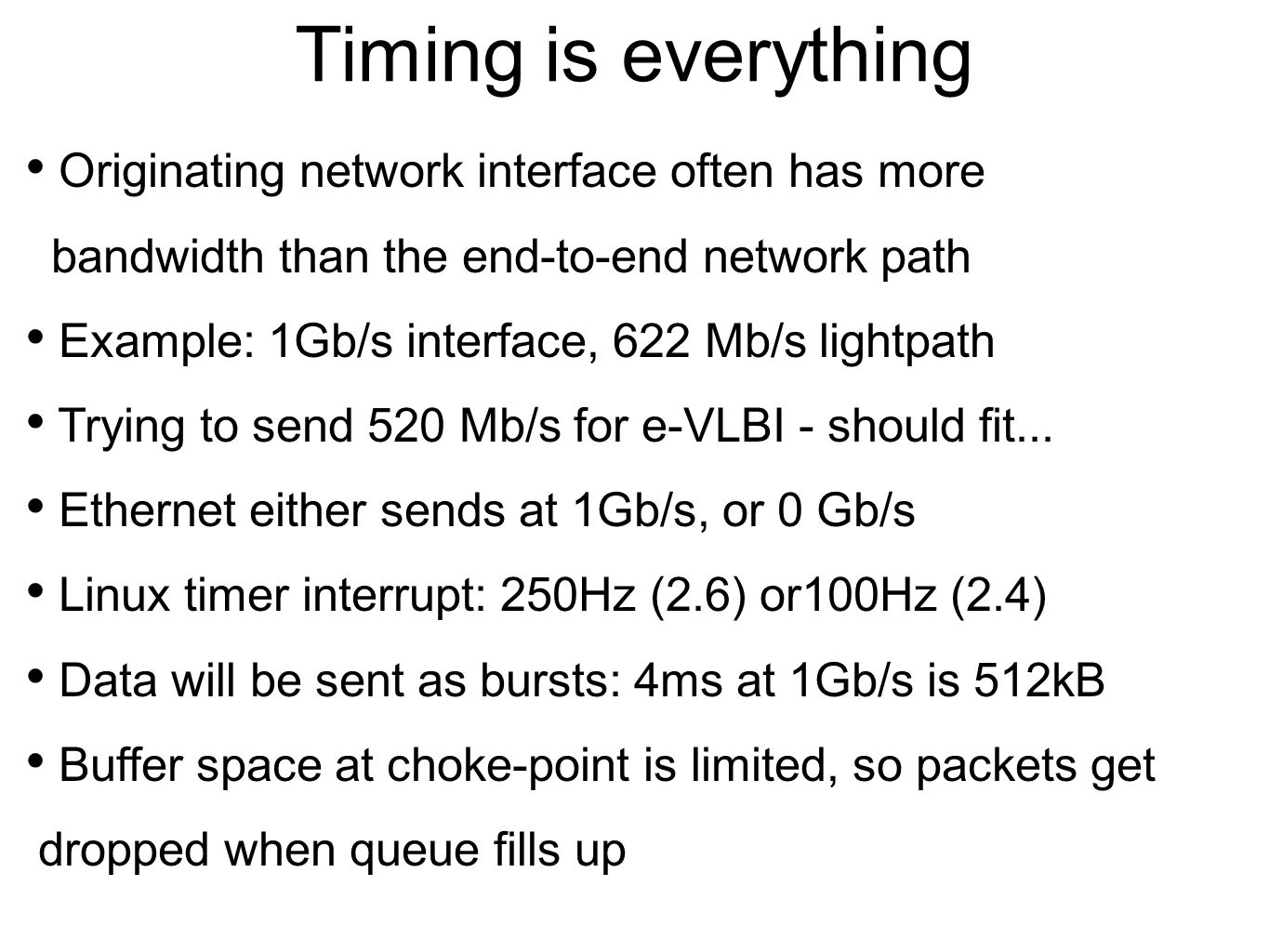 Timing is everything

• Originating network interface often has more bandwidth than the end-to-end network path

• Example: 1Gb/s interface, 622 Mb/s lightpath

• Trying to send 520 Mb/s for e-VLBI - should fit...

• Ethernet either sends at 1Gb/s, or 0 Gb/s

• Linux timer interrupt: 250Hz (2.6) or100Hz (2.4)

• Data will be sent as bursts: 4ms at 1Gb/s is 512kB

• Buffer space at choke-point is limited, so packets get dropped when queue fills up